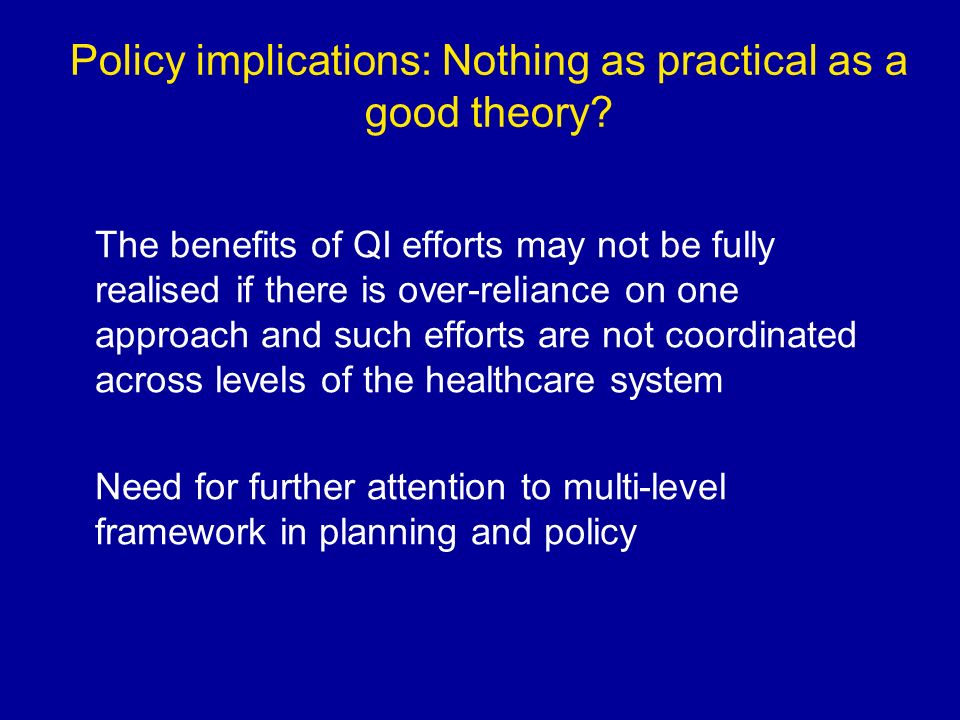 Policy implications: Nothing as practical as a good theory?

The benefits of QI efforts may not be fully realised if there is over-reliance on one approach and such efforts are not coordinated across levels of the healthcare system

Need for further attention to multi-level framework in planning and policy